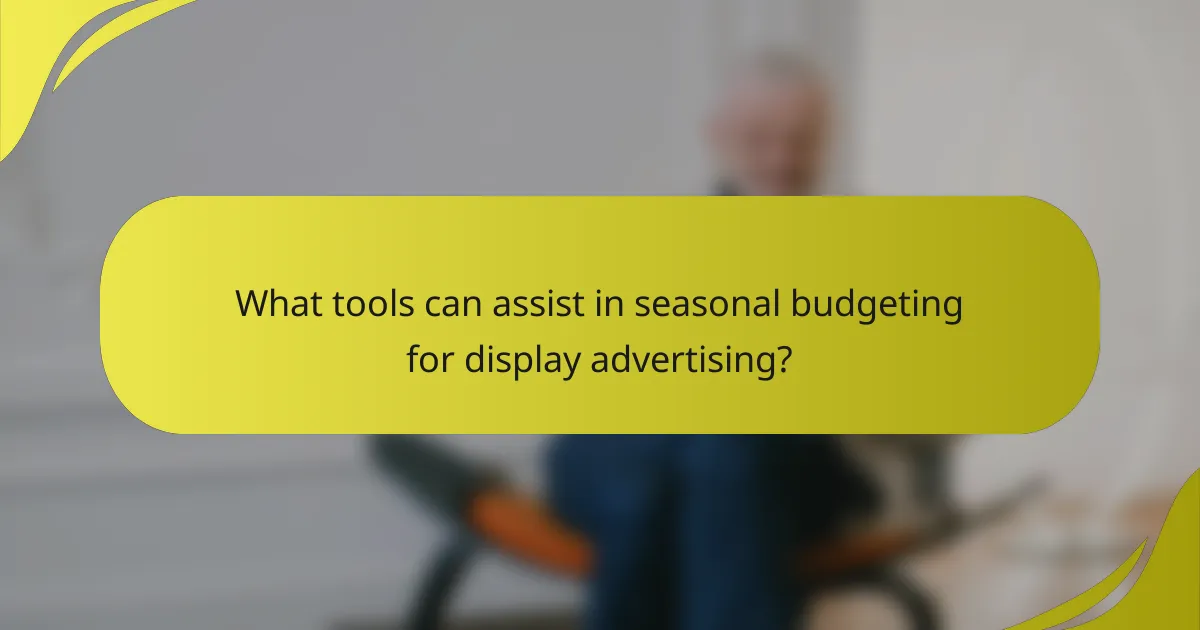 What tools can assist in seasonal budgeting for display advertising?